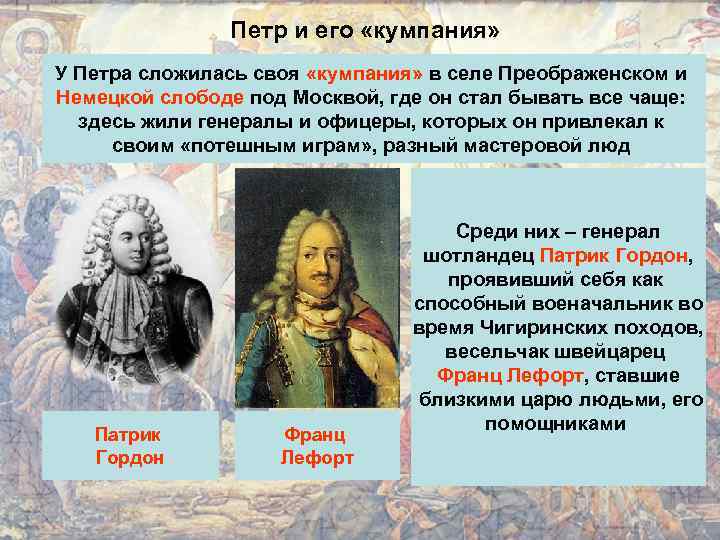 Петр и его «кумпания»

У Петра сложилась своя «кумпания» в селе Преображенском и Немецкой слободе под Москвой, где он стал бывать все чаще: здесь жили генералы и офицеры, которых он привлекал к своим «потешным играм», разный мастеровой люд

Патрик Гордон

Франц Лефорт

Среди них – генерал шотландец Патрик Гордон, проявивший себя как способный военачальник во время Чигиринских походов, весельчак швейцарец Франц Лефорт, ставшие близкими царю людьми, его помощниками